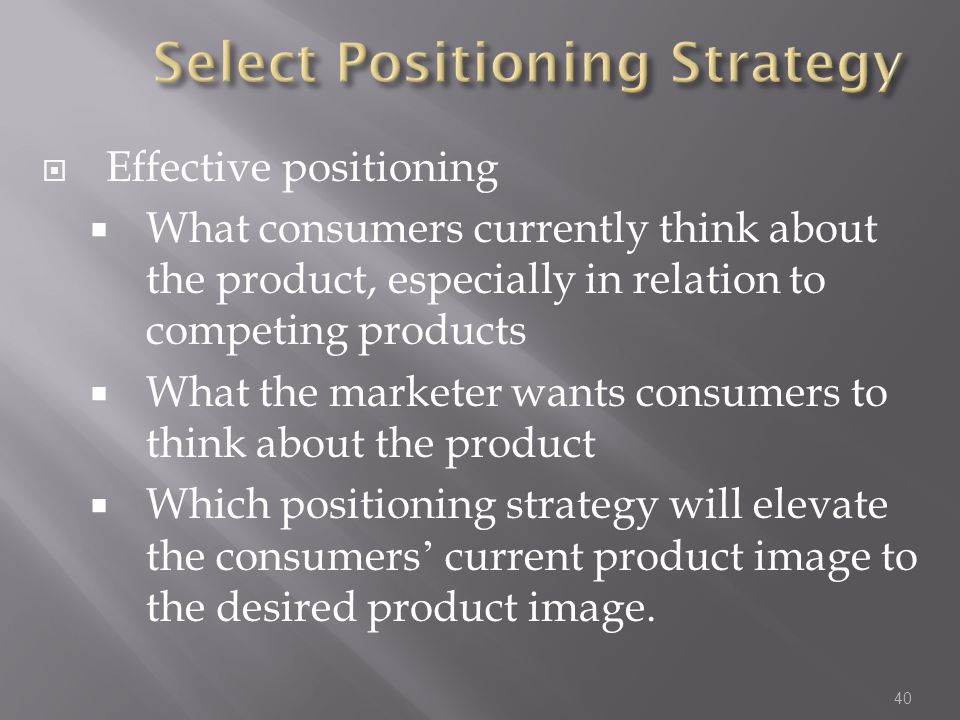 Select Positioning Strategy

Effective positioning

What consumers currently think about the product, especially in relation to competing products

What the marketer wants consumers to think about the product

Which positioning strategy will elevate the consumers’ current product image to the desired product image.

40